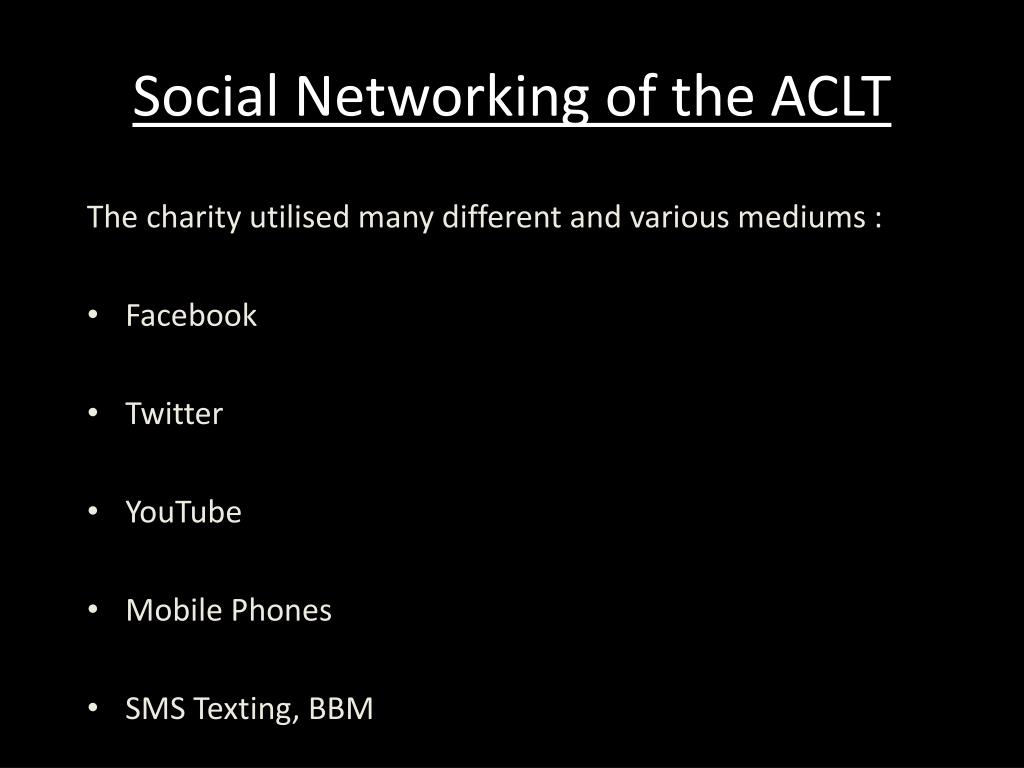 Social Networking of the ACLT

The charity utilised many different and various mediums :

• Facebook

• Twitter

• YouTube

• Mobile Phones

• SMS Texting, BBM